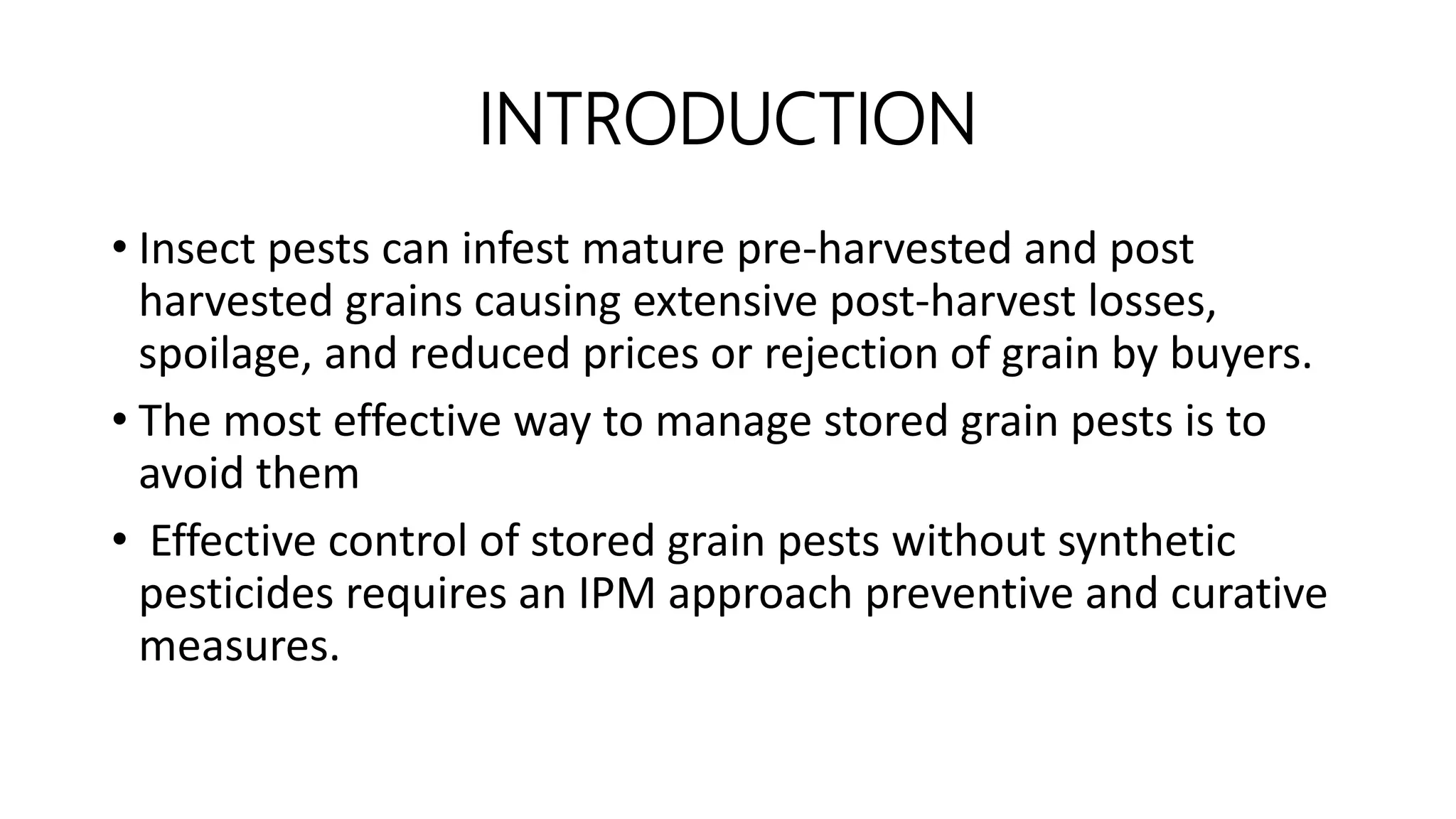 INTRODUCTION

• Insect pests can infest mature pre-harvested and post harvested grains causing extensive post-harvest losses, spoilage, and reduced prices or rejection of grain by buyers.

• The most effective way to manage stored grain pests is to avoid them

• Effective control of stored grain pests without synthetic pesticides requires an IPM approach preventive and curative measures.